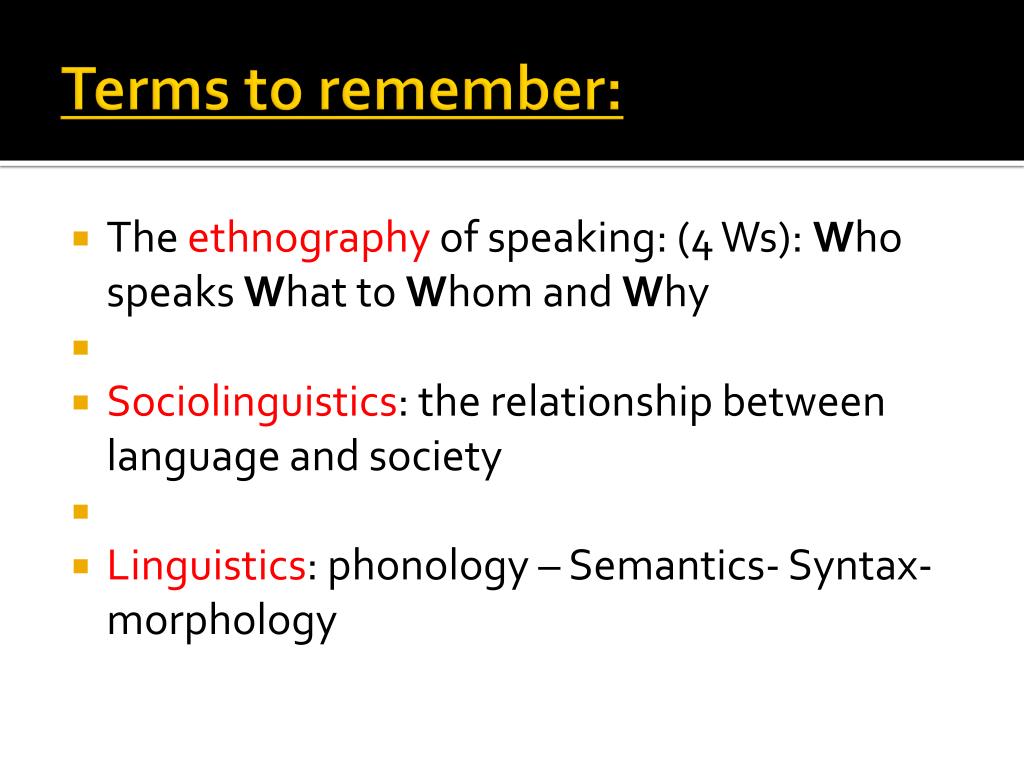 Terms to remember:

The ethnography of speaking: (4 Ws): Who speaks What to Whom and Why

Sociolinguistics: the relationship between language and society

Linguistics: phonology – Semantics- Syntax-morphology